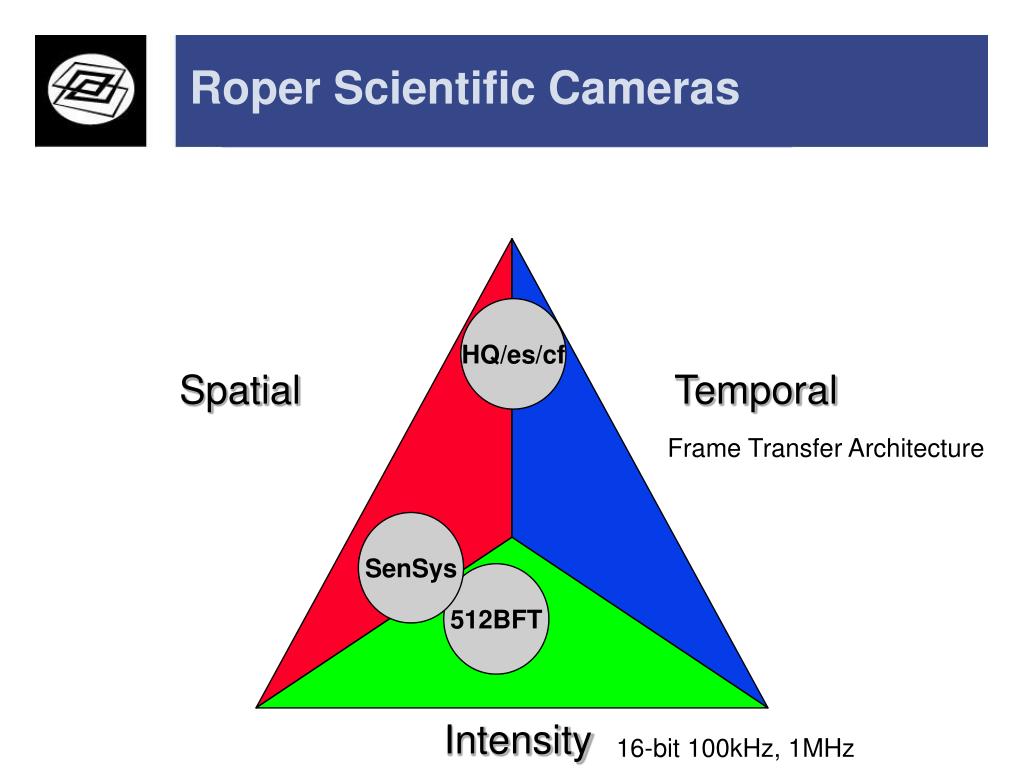 Roper Scientific Cameras

HQ/es/cf

Spatial

Temporal

Frame Transfer Architecture

SenSys

512BFT

Intensity

16-bit 100kHz, 1MHz